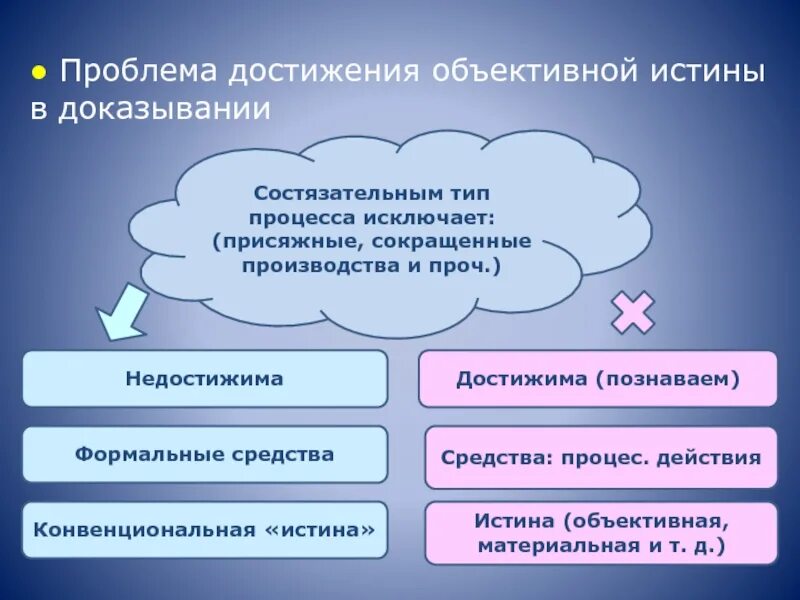 ● Проблема достижения объективной истины в доказывании

Состязательным тип процесса исключает: (присяжные, сокращенные производства и проч.)

Недостижима

Формальные средства

Конвенциональная «истина»

Достижима (познаваем)

Средства: процес. действия

Истина (объективная, материальная и т. д.)